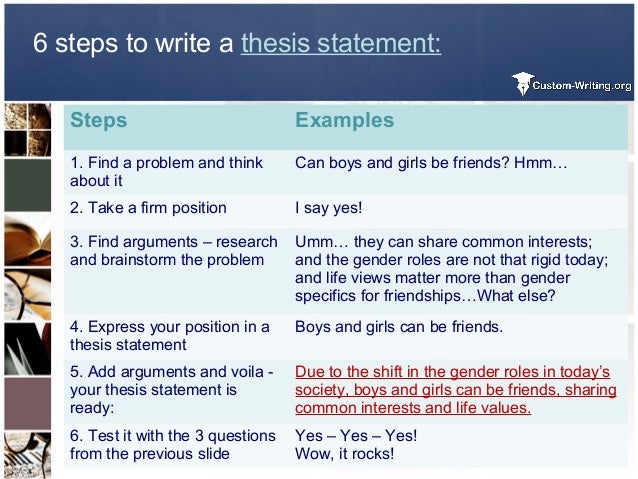 6 steps to write a thesis statement:

Custom-Writing.org

| Steps | Examples |
|---|---|
| 1. Find a problem and think about it | Can boys and girls be friends? Hmm… |
| 2. Take a firm position | I say yes! |
| 3. Find arguments – research and brainstorm the problem | Umm… they can share common interests; and the gender roles are not that rigid today; and life views matter more than gender specifics for friendships…What else? |
| 4. Express your position in a thesis statement | Boys and girls can be friends. |
| 5. Add arguments and voila - your thesis statement is ready: | Due to the shift in the gender roles in today's society, boys and girls can be friends, sharing common interests and life values. |
| 6. Test it with the 3 questions from the previous slide | Yes – Yes – Yes! Wow, it rocks! |